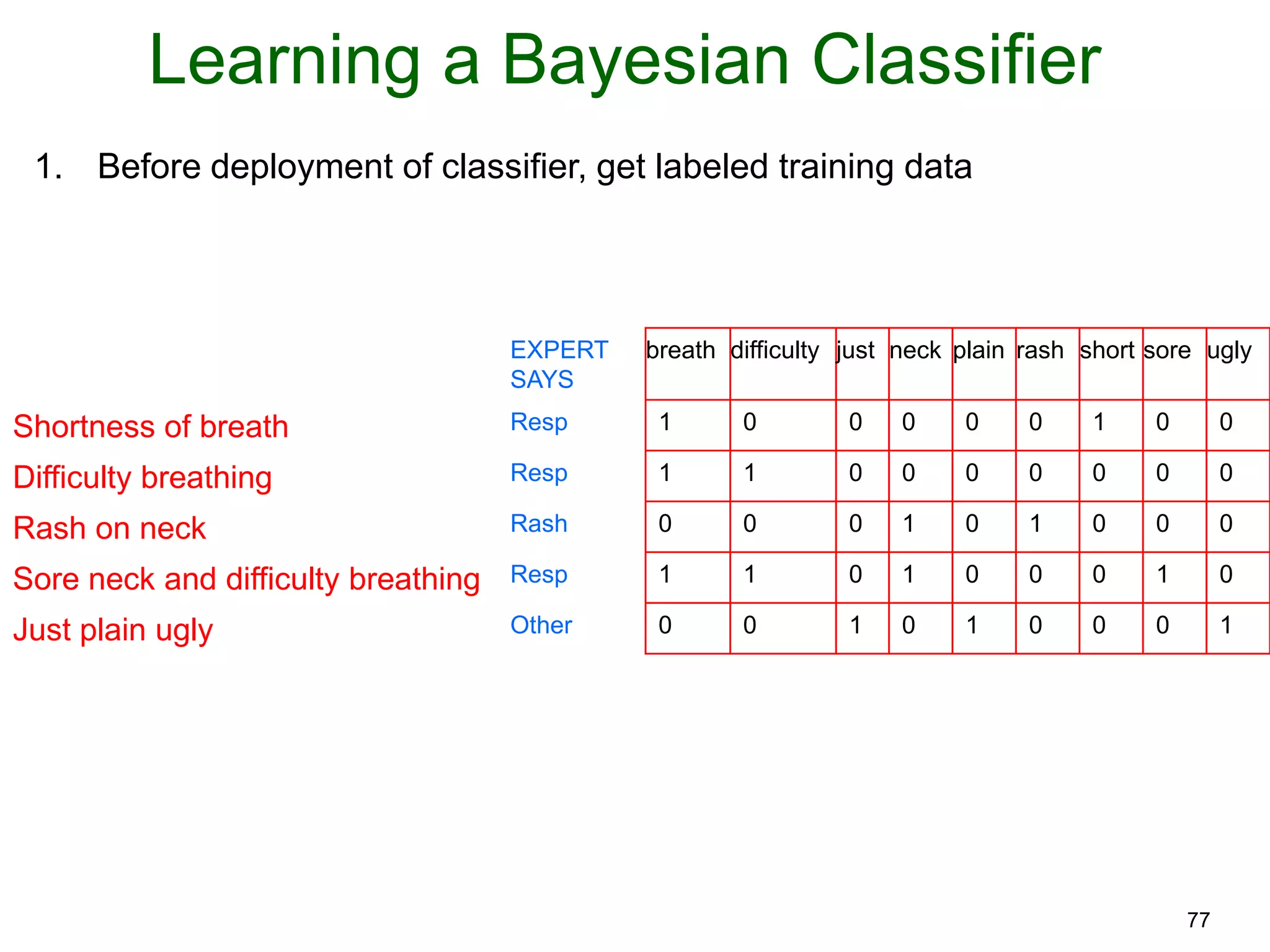 Learning a Bayesian Classifier

1. Before deployment of classifier, get labeled training data

| | EXPERT SAYS | breath | difficulty | just | neck | plain | rash | short | sore | ugly |
|---|---|---|---|---|---|---|---|---|---|---|
| Shortness of breath | Resp | 1 | 0 | 0 | 0 | 0 | 0 | 1 | 0 | 0 |
| Difficulty breathing | Resp | 1 | 1 | 0 | 0 | 0 | 0 | 0 | 0 | 0 |
| Rash on neck | Rash | 0 | 0 | 0 | 1 | 0 | 1 | 0 | 0 | 0 |
| Sore neck and difficulty breathing | Resp | 1 | 1 | 0 | 1 | 0 | 0 | 0 | 1 | 0 |
| Just plain ugly | Other | 0 | 0 | 1 | 0 | 1 | 0 | 0 | 0 | 1 |

77